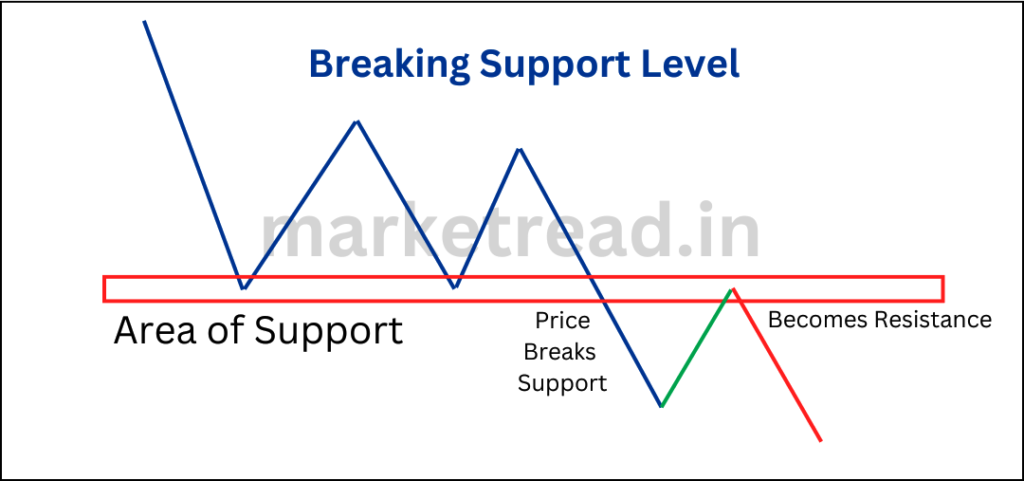 Breaking Support Level

marketread.in

Area of Support

Price
Breaks
Support

Becomes Resistance